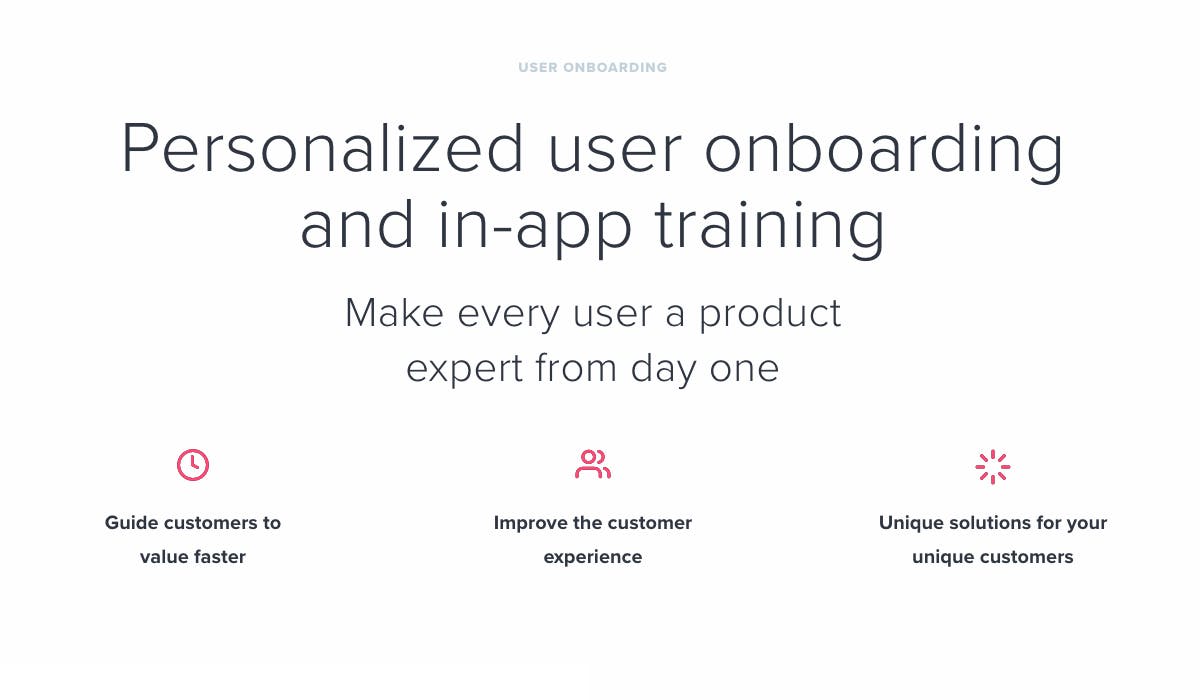 USER ONBOARDING

Personalized user onboarding and in-app training

Make every user a product expert from day one

Guide customers to value faster

Improve the customer experience

Unique solutions for your unique customers